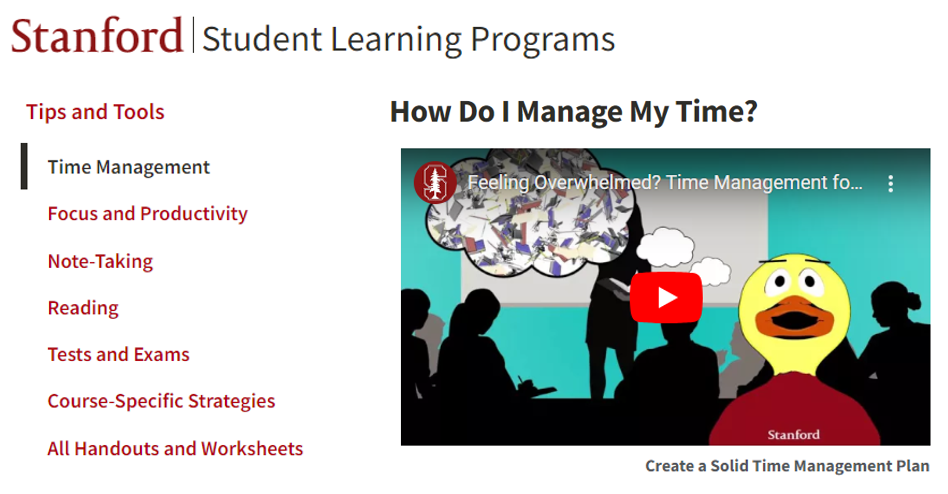 Stanford | Student Learning Programs

Tips and Tools

Time Management

Focus and Productivity

Note-Taking

Reading

Tests and Exams

Course-Specific Strategies

All Handouts and Worksheets

How Do I Manage My Time?

Feeling Overwhelmed? Time Management fo...

Stanford

Create a Solid Time Management Plan